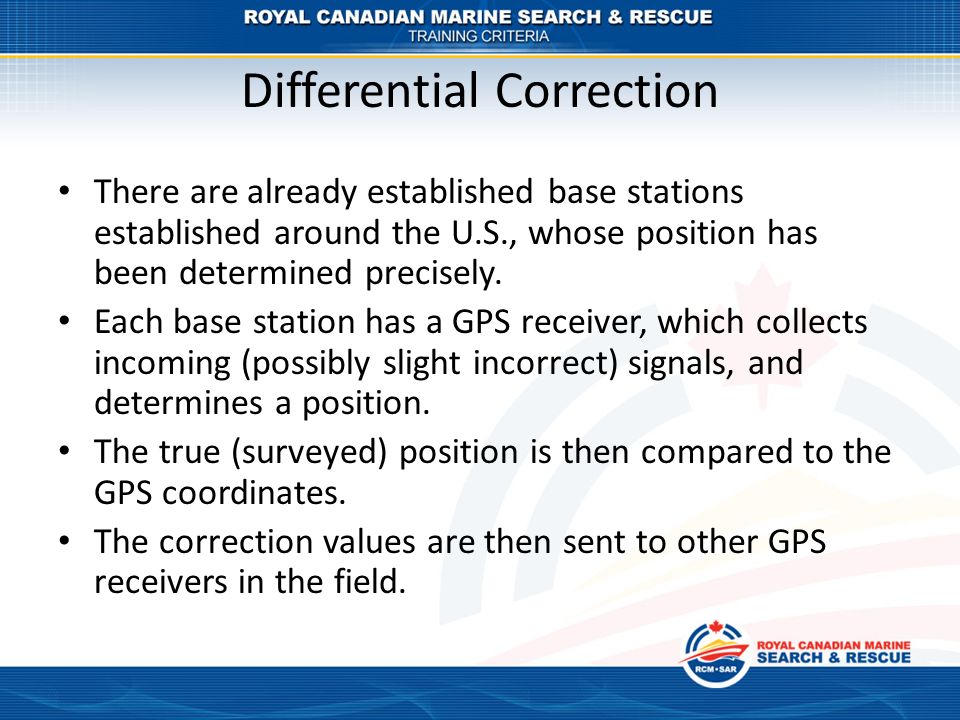 ROYAL CANADIAN MARINE SEARCH & RESCUE
TRAINING CRITERIA

Differential Correction

• There are already established base stations established around the U.S., whose position has been determined precisely.
• Each base station has a GPS receiver, which collects incoming (possibly slight incorrect) signals, and determines a position.
• The true (surveyed) position is then compared to the GPS coordinates.
• The correction values are then sent to other GPS receivers in the field.

RCM•SAR
ROYAL CANADIAN MARINE
SEARCH & RESCUE